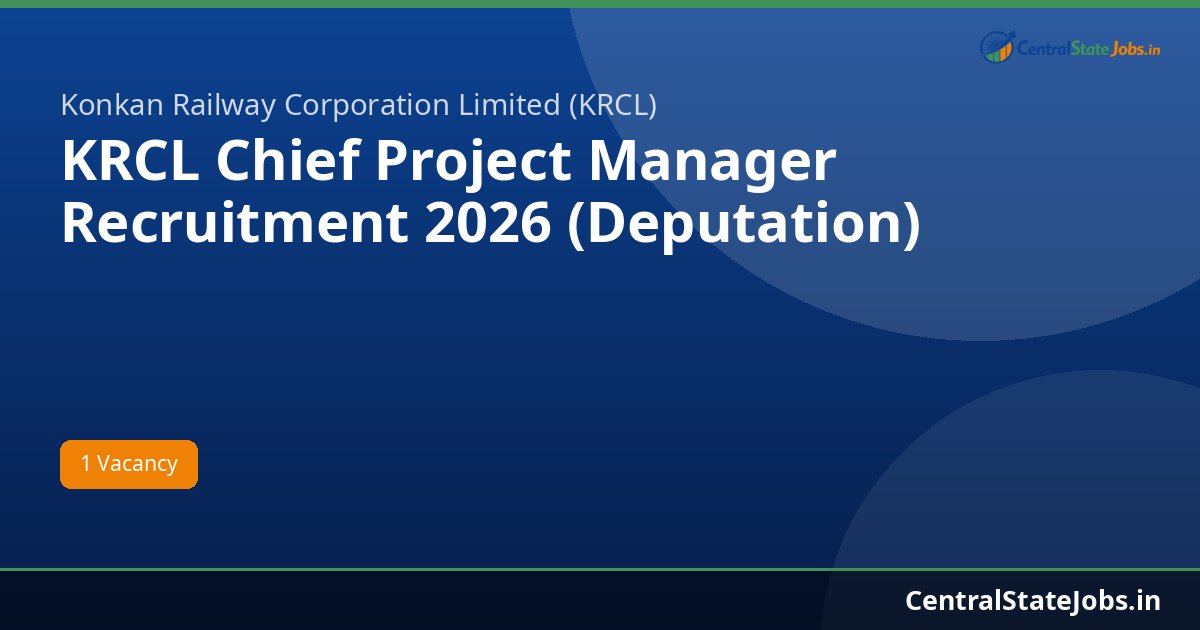 CentralStateJobs.in

Konkan Railway Corporation Limited (KRCL)

KRCL Chief Project Manager Recruitment 2026 (Deputation)

1 Vacancy

CentralStateJobs.in